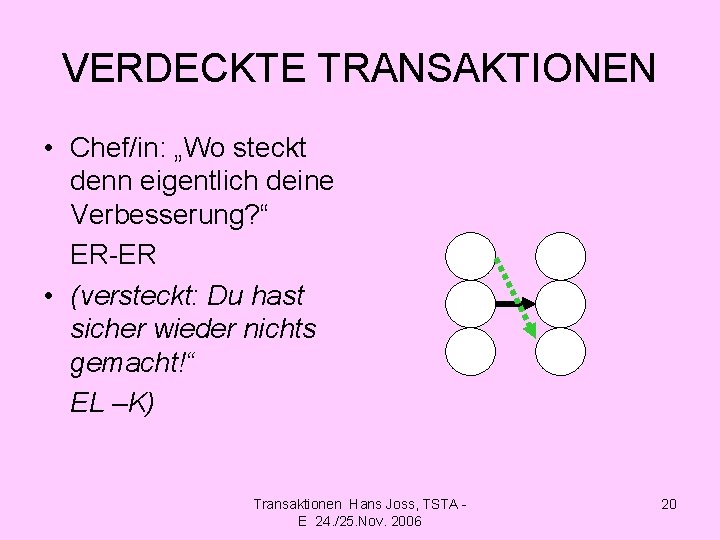 VERDECKTE TRANSAKTIONEN

• Chef/in: „Wo steckt denn eigentlich deine Verbesserung?“

ER-ER

• (versteckt: Du hast sicher wieder nichts gemacht!“

EL –K)

Transaktionen Hans Joss, TSTA - E 24./25.Nov. 2006

20